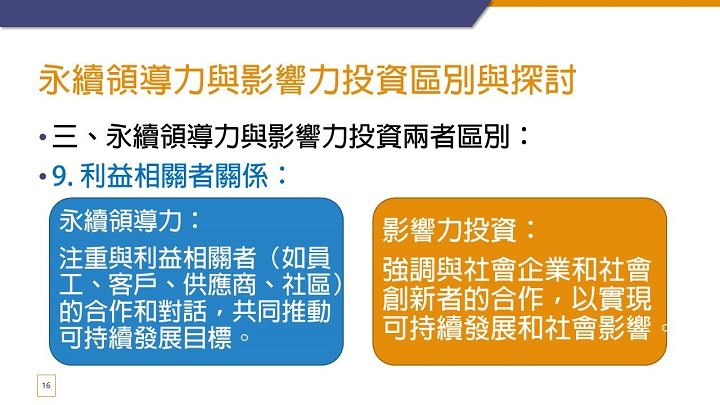 永續領導力與影響力投資區別與探討

• 三、永續領導力與影響力投資兩者區別：

• 9. 利益相關者關係：

永續領導力：

注重與利益相關者（如員工、客戶、供應商、社區）的合作和對話，共同推動可持續發展目標。

影響力投資：

強調與社會企業和社會創新者的合作，以實現可持續發展和社會影響。

16